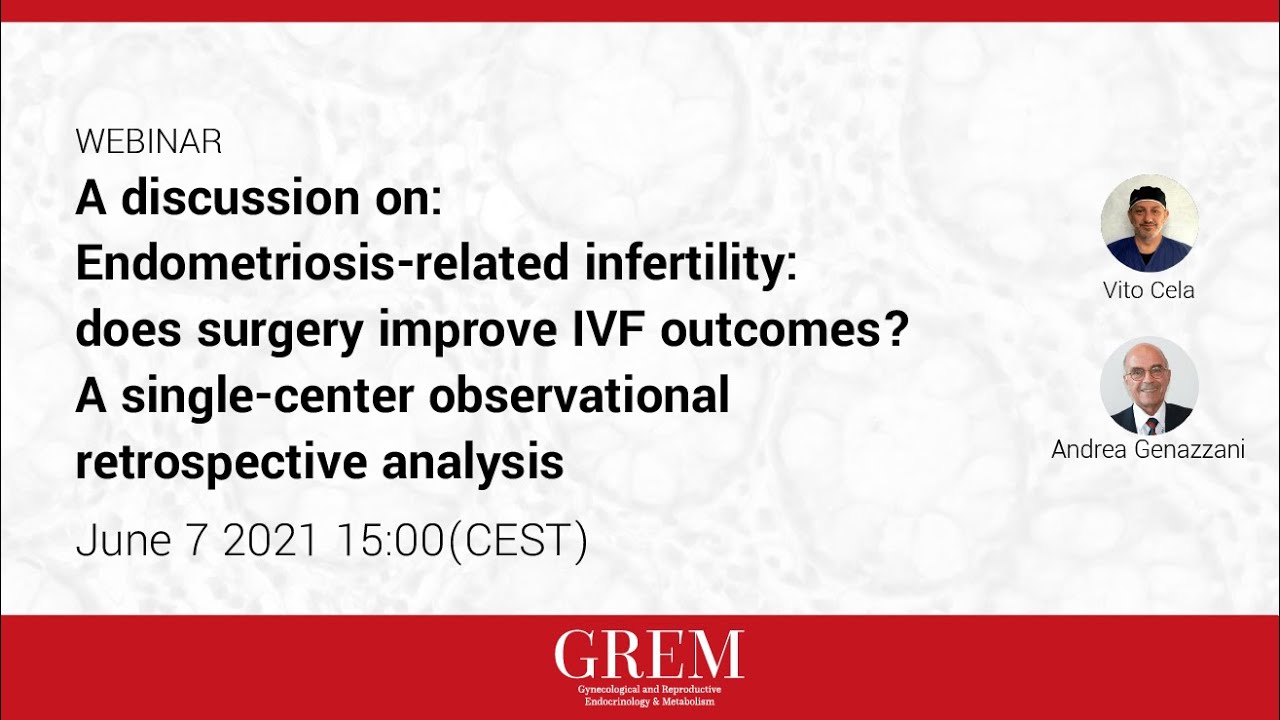 WEBINAR
A discussion on:
Endometriosis-related infertility: does surgery improve IVF outcomes? A single-center observational retrospective analysis

June 7 2021 15:00(CEST)

Vito Cela

Andrea Genazzani

GREM
Gynecological and Reproductive Endocrinology & Metabolism